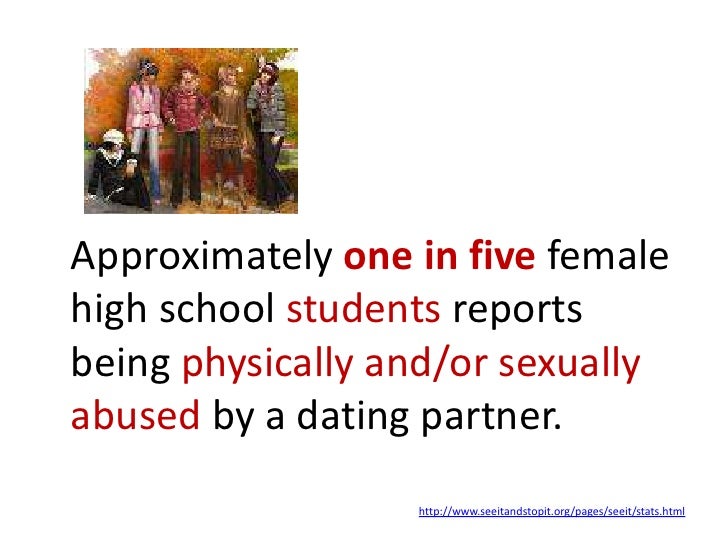 Approximately one in five female high school students reports being physically and/or sexually abused by a dating partner.

http://www.seeitandstopit.org/pages/seeit/stats.html